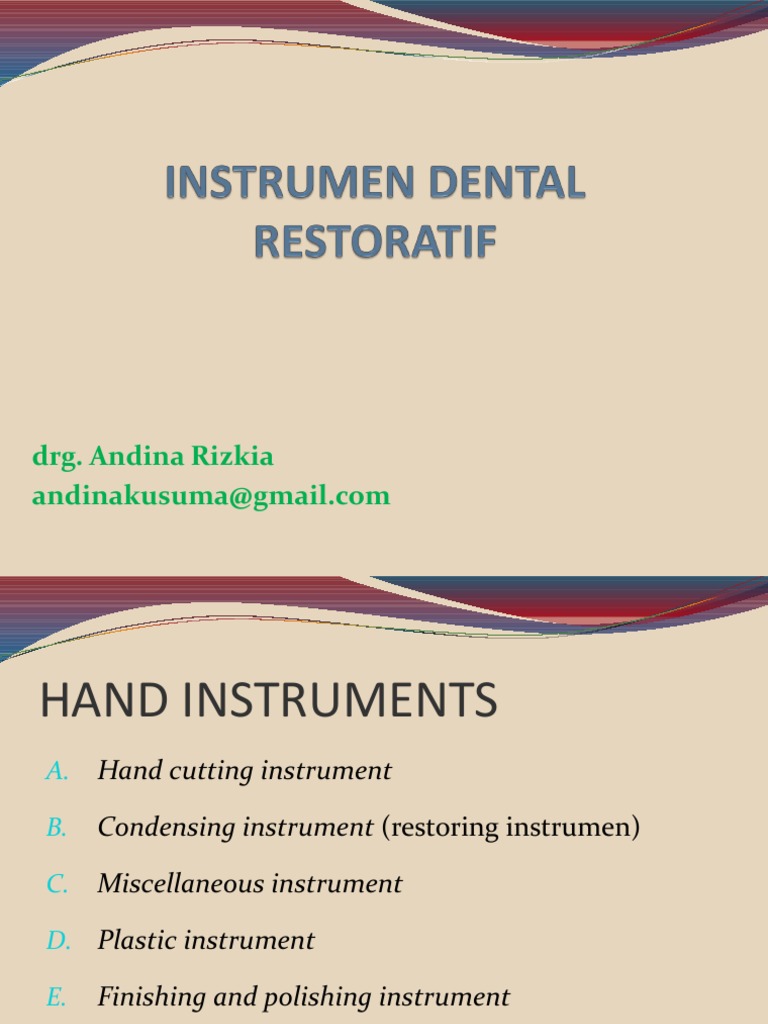 INSTRUMEN DENTAL RESTORATIF

drg. Andina Rizkia
andinakusuma@gmail.com

HAND INSTRUMENTS

A. Hand cutting instrument
B. Condensing instrument (restoring instrumen)
C. Miscellaneous instrument
D. Plastic instrument
E. Finishing and polishing instrument